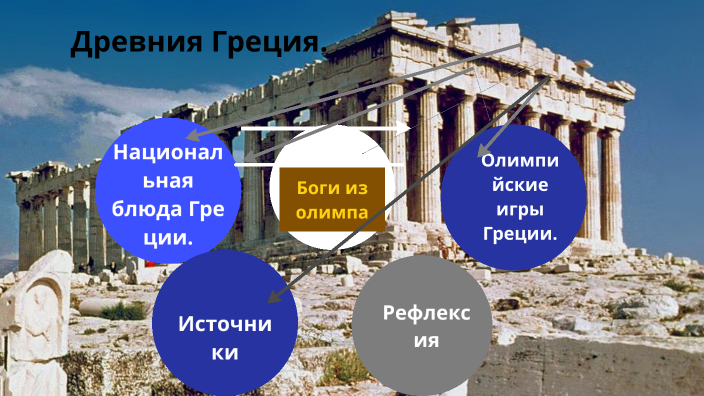 Древния Греция.

Национальная блюда Греции.

Боги из олимпа

Олимпийские игры Греции.

Источники

Рефлексия